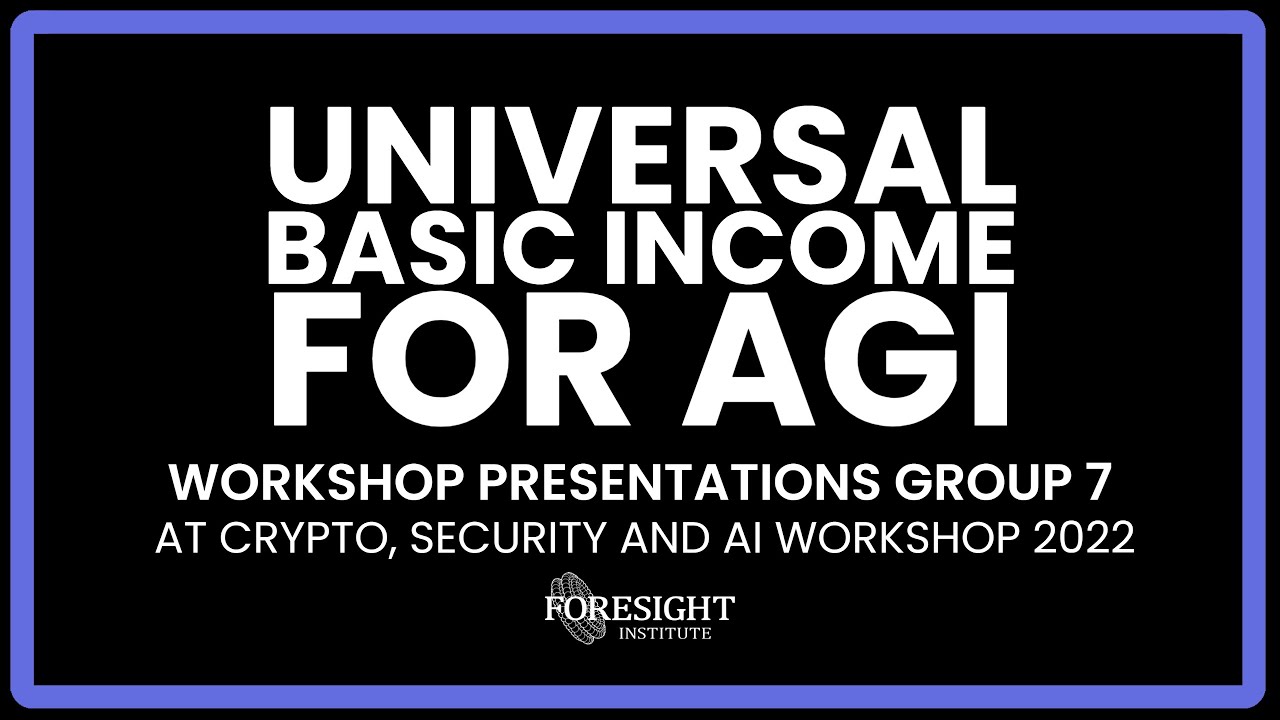 UNIVERSAL BASIC INCOME FOR AGI

WORKSHOP PRESENTATIONS GROUP 7
AT CRYPTO, SECURITY AND AI WORKSHOP 2022

FORESIGHT
INSTITUTE